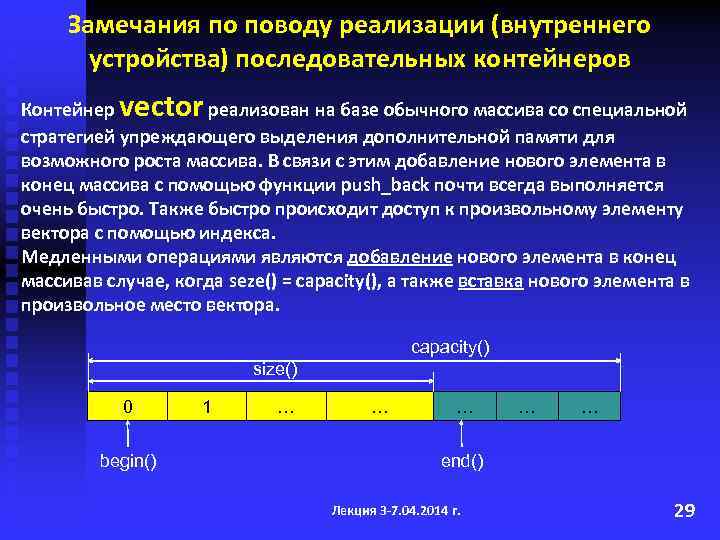 Замечания по поводу реализации (внутреннего устройства) последовательных контейнеров

Контейнер vector реализован на базе обычного массива со специальной стратегией упреждающего выделения дополнительной памяти для возможного роста массива. В связи с этим добавление нового элемента в конец массива с помощью функции push_back почти всегда выполняется очень быстро. Также быстро происходит доступ к произвольному элементу вектора с помощью индекса.
Медленными операциями являются добавление нового элемента в конец массивав случае, когда seze() = capacity(), а также вставка нового элемента в произвольное место вектора.

capacity()
size()
0
1
…
…
…
…
…
begin()
end()

Лекция 3-7.04.2014 г.
29